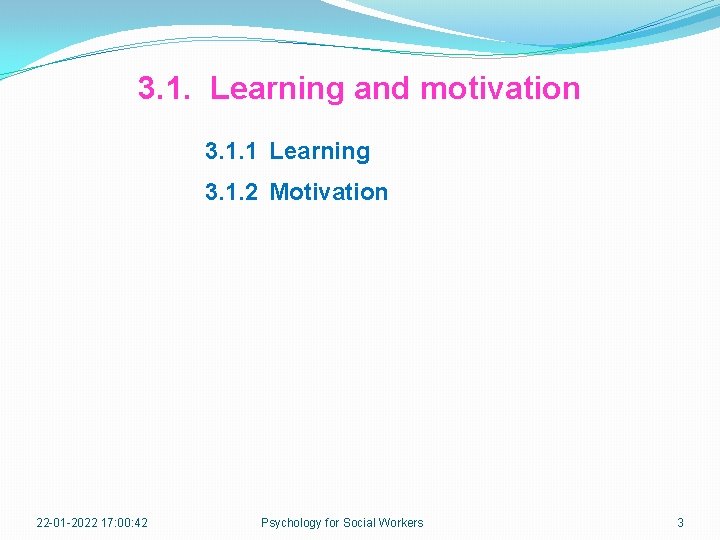 3.1. Learning and motivation

3.1.1 Learning

3.1.2 Motivation

22-01-2022 17:00:42

Psychology for Social Workers

3